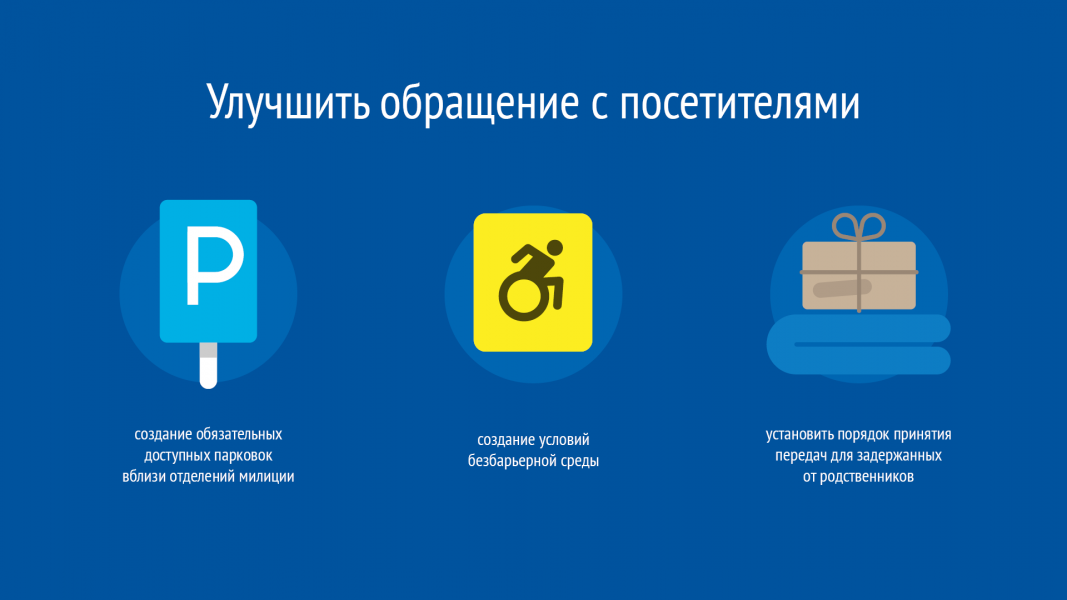 Улучшить обращение с посетителями

P

создание обязательных доступных парковок вблизи отделений милиции

создание условий безбарьерной среды

установить порядок принятия передач для задержанных от родственников